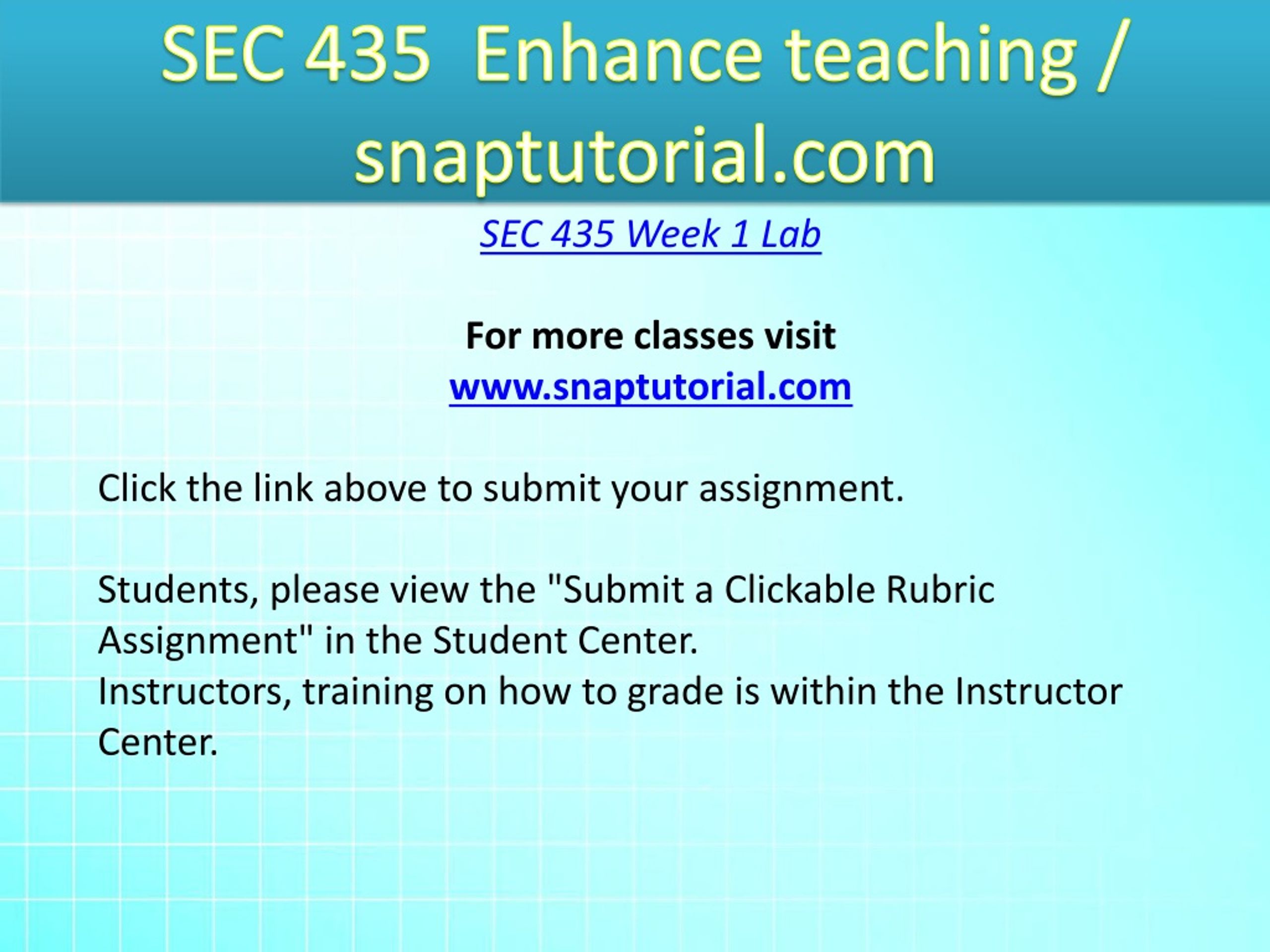 SEC 435 Enhance teaching / snaptutorial.com

SEC 435 Week 1 Lab

For more classes visit
www.snaptutorial.com

Click the link above to submit your assignment.

Students, please view the "Submit a Clickable Rubric Assignment" in the Student Center.
Instructors, training on how to grade is within the Instructor Center.